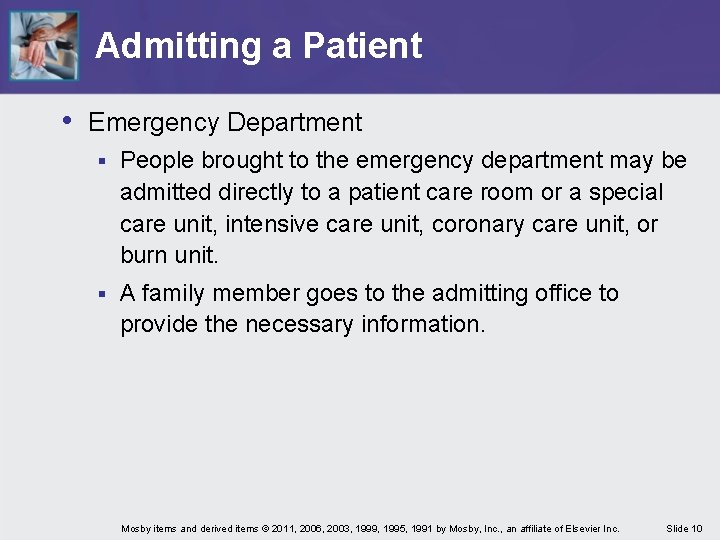 Admitting a Patient

• Emergency Department

▪ People brought to the emergency department may be admitted directly to a patient care room or a special care unit, intensive care unit, coronary care unit, or burn unit.

▪ A family member goes to the admitting office to provide the necessary information.

Mosby items and derived items © 2011, 2006, 2003, 1999, 1995, 1991 by Mosby, Inc., an affiliate of Elsevier Inc.

Slide 10